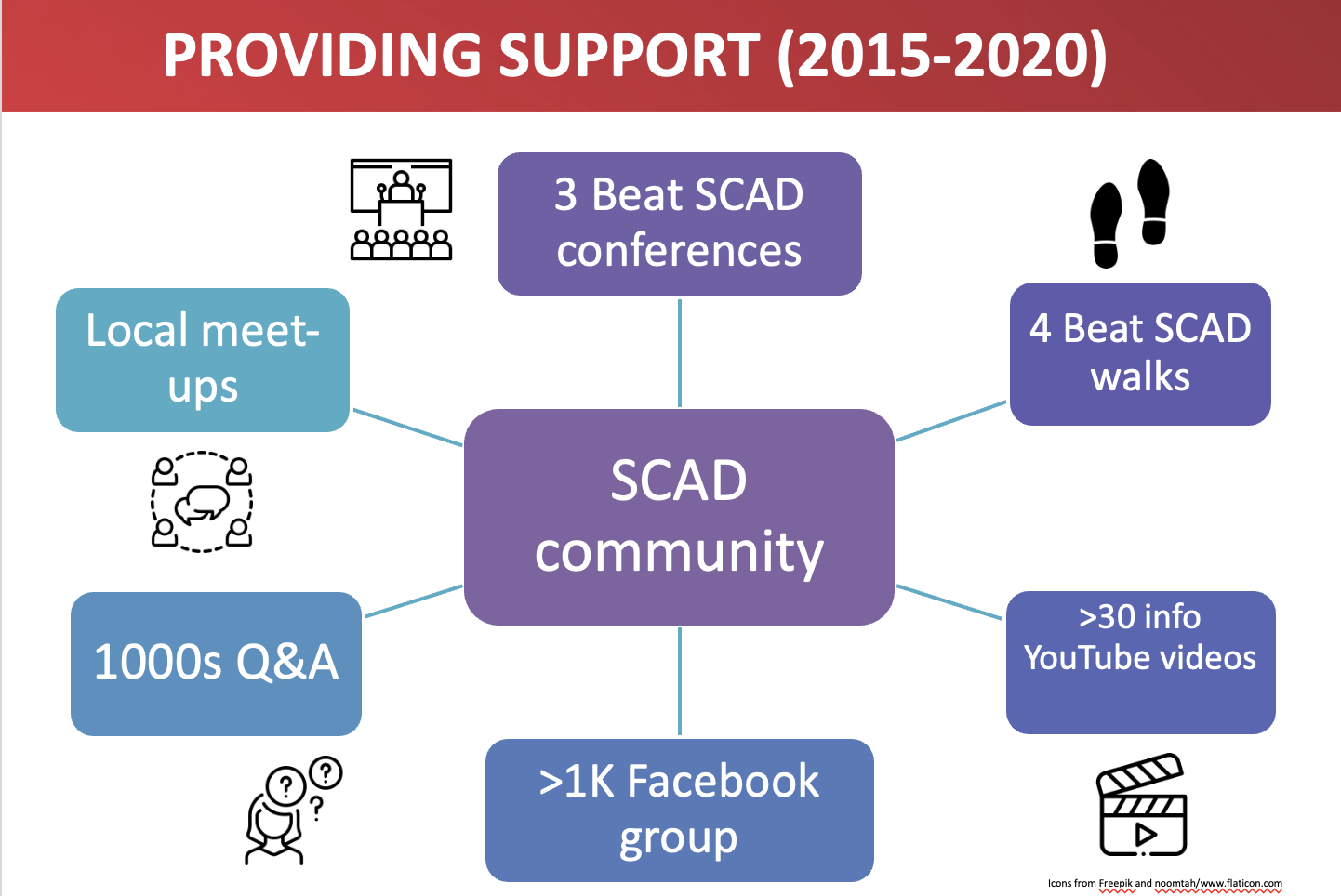 PROVIDING SUPPORT (2015-2020)

3 Beat SCAD conferences

Local meet-ups

4 Beat SCAD walks

SCAD community

1000s Q&A

>30 info YouTube videos

>1K Facebook group

Icons from Freepik and noomtah/www.flaticon.com